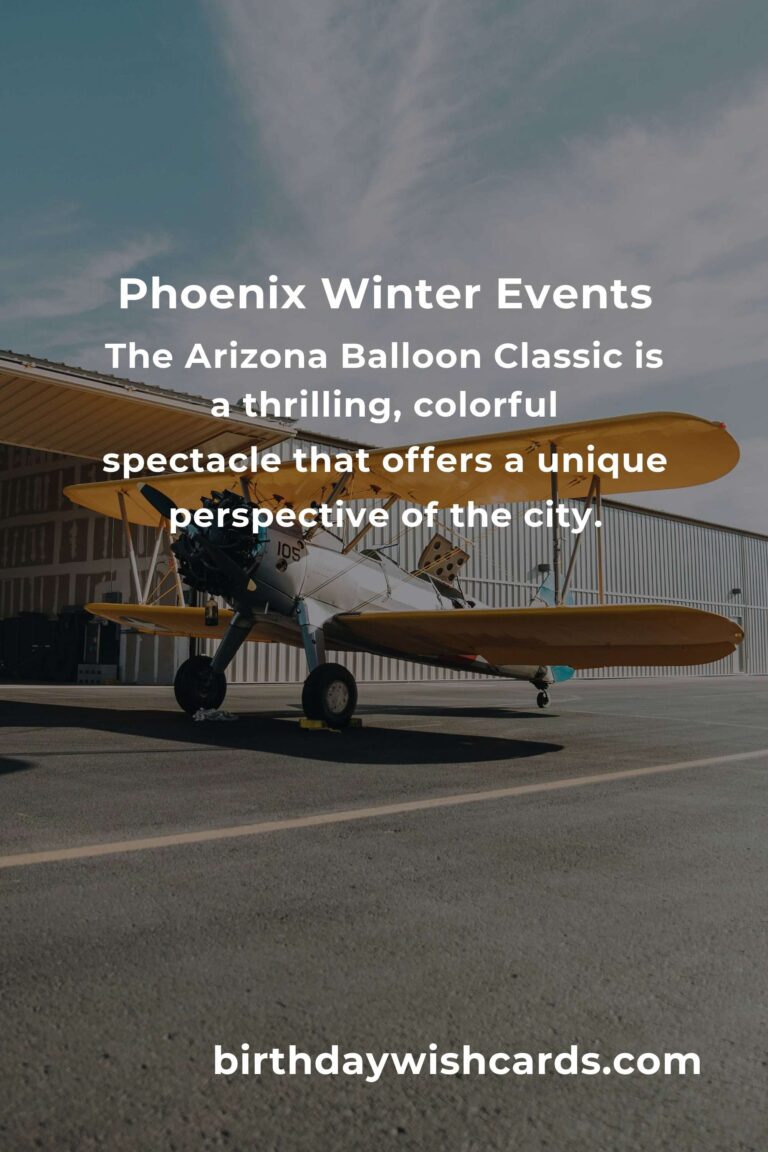 Phoenix Winter Events

The Arizona Balloon Classic is a thrilling, colorful spectacle that offers a unique perspective of the city.

105

birthdaywishcards.com